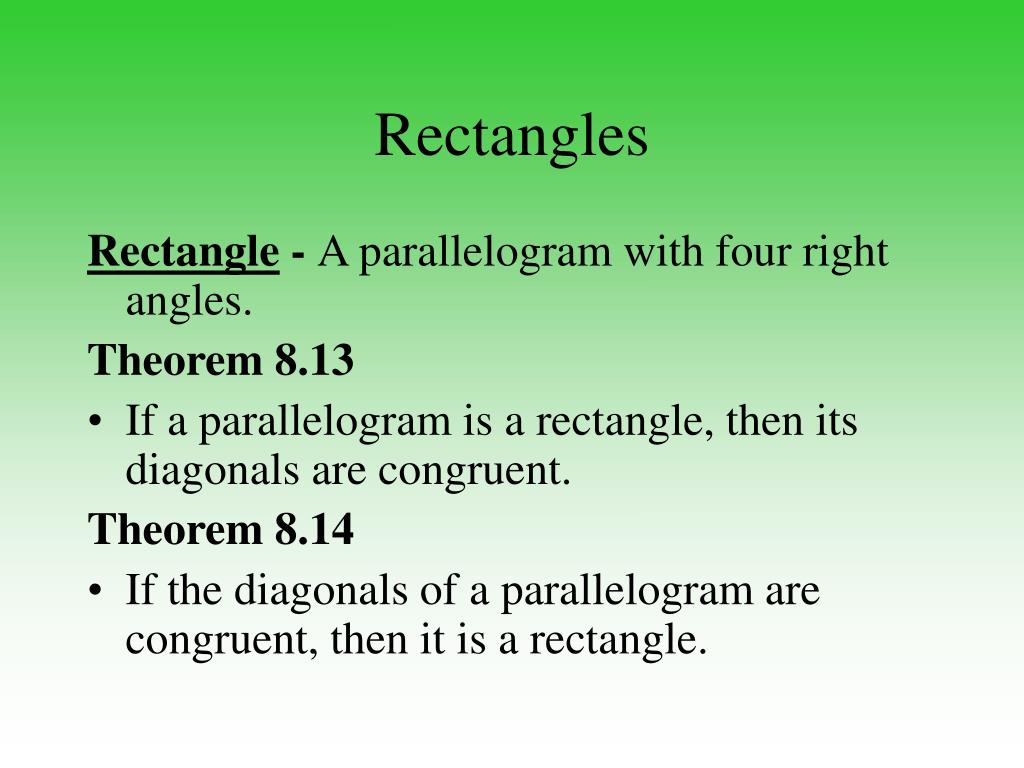 Rectangles

Rectangle - A parallelogram with four right angles.

Theorem 8.13

• If a parallelogram is a rectangle, then its diagonals are congruent.

Theorem 8.14

• If the diagonals of a parallelogram are congruent, then it is a rectangle.